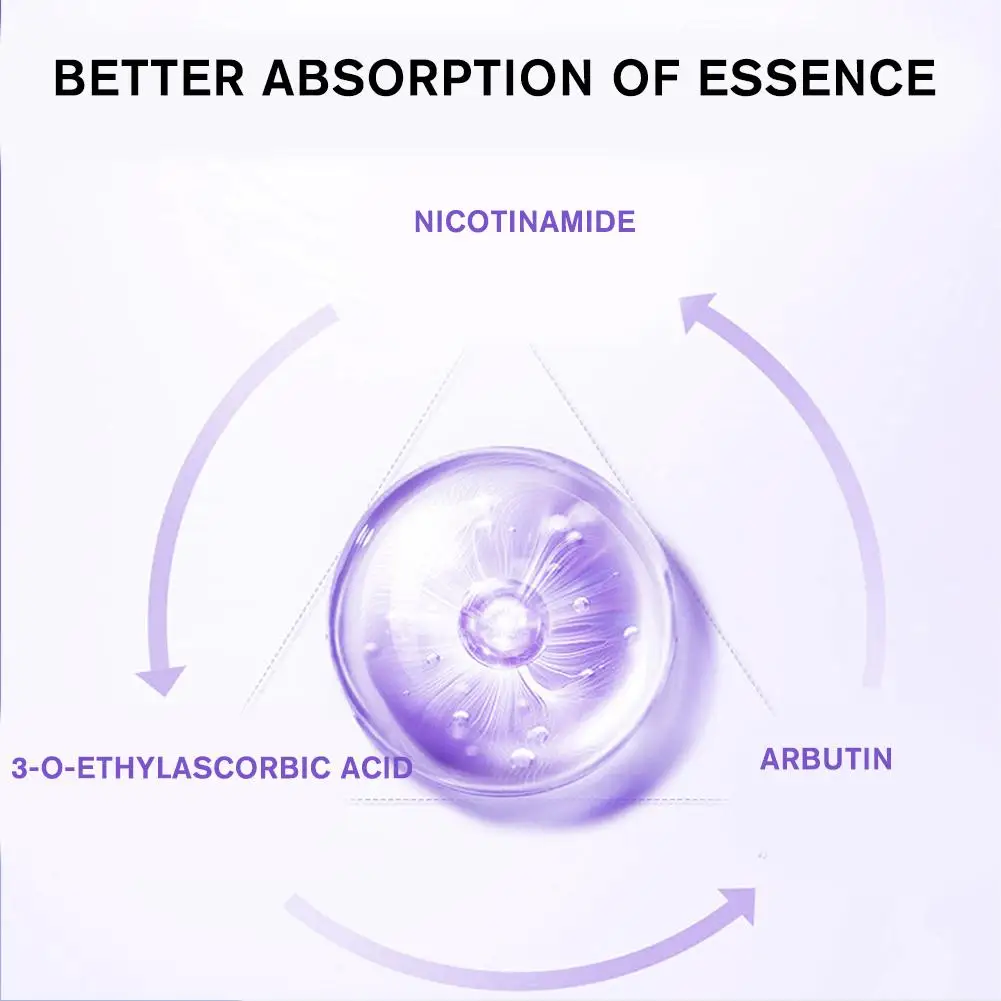 BETTER ABSORPTION OF ESSENCE

NICOTINAMIDE

3-O-ETHYLASCORBIC ACID

ARBUTIN